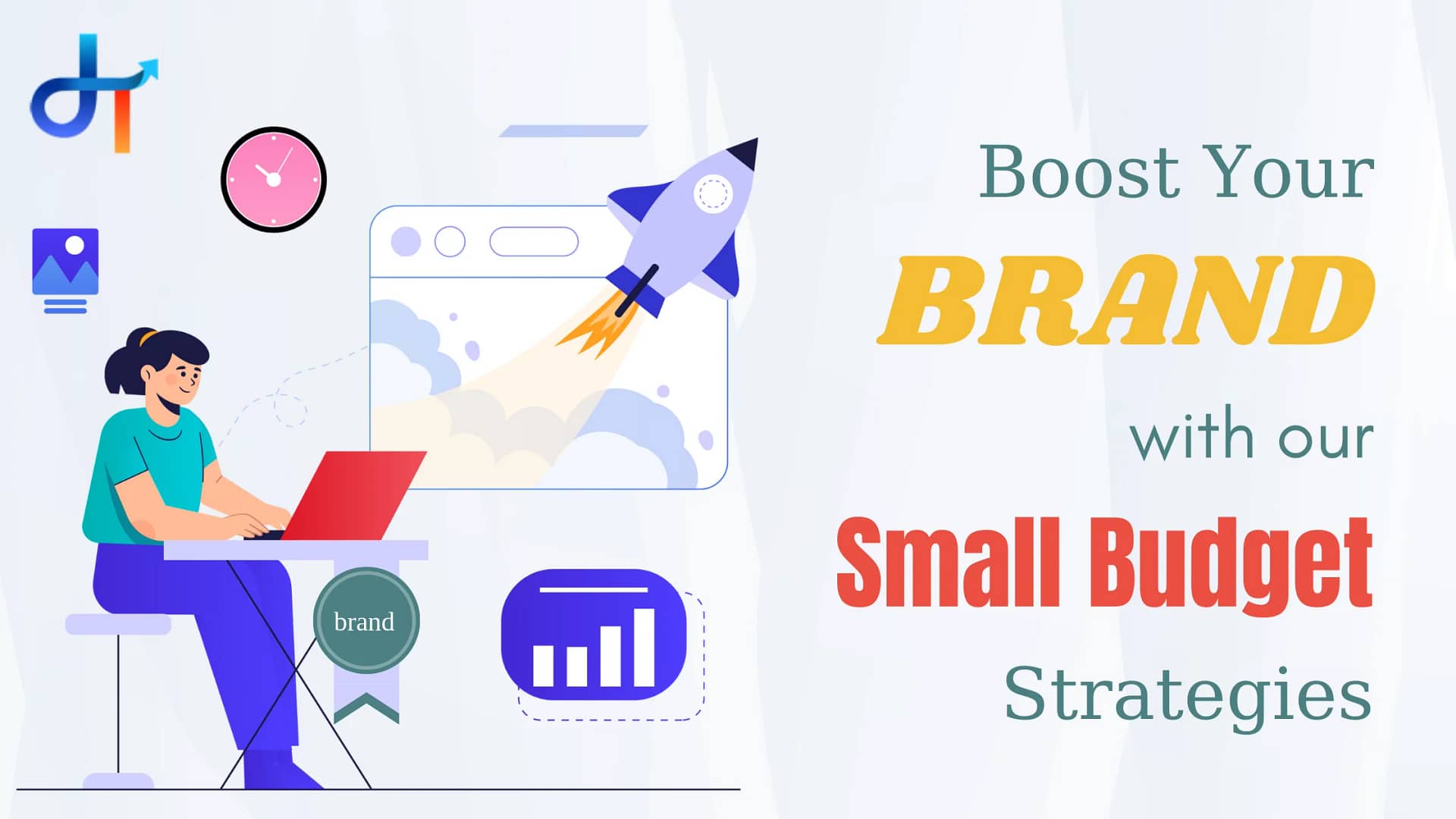 brand

Boost Your
BRAND
with our
Small Budget
Strategies